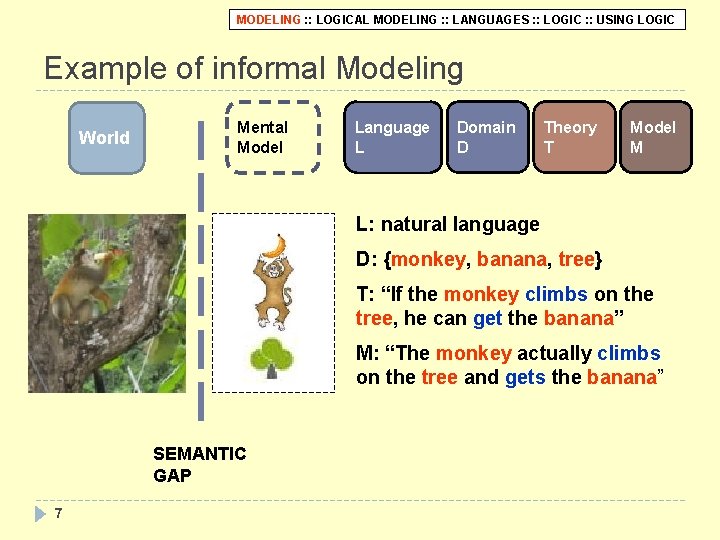 MODELING :: LOGICAL MODELING :: LANGUAGES :: LOGIC :: USING LOGIC

Example of informal Modeling

World

Mental Model

Language L

Domain D

Theory T

Model M

L: natural language

D: {monkey, banana, tree}

T: “If the monkey climbs on the tree, he can get the banana”

M: “The monkey actually climbs on the tree and gets the banana”

SEMANTIC GAP

7